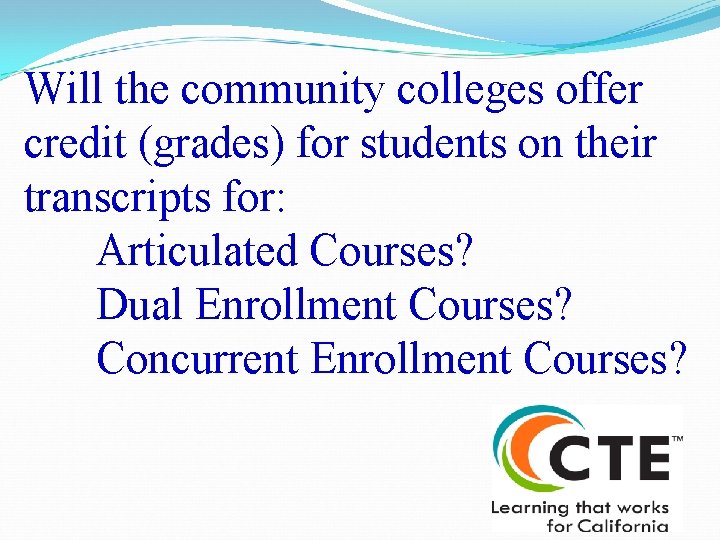 Will the community colleges offer credit (grades) for students on their transcripts for:

Articulated Courses?
Dual Enrollment Courses?
Concurrent Enrollment Courses?

CTE™
Learning that works for California